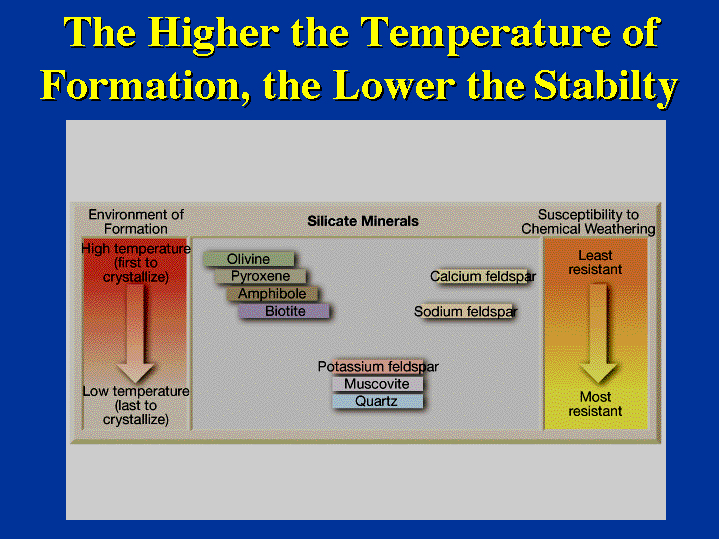 The Higher the Temperature of Formation, the Lower the Stabilty

Environment of Formation

High temperature (first to crystallize)

Low temperature (last to crystallize)

Silicate Minerals

Olivine

Pyroxene

Amphibole

Biotite

Calcium feldspar

Sodium feldspar

Potassium feldspar

Muscovite

Quartz

Susceptibility to Chemical Weathering

Least resistant

Most resistant